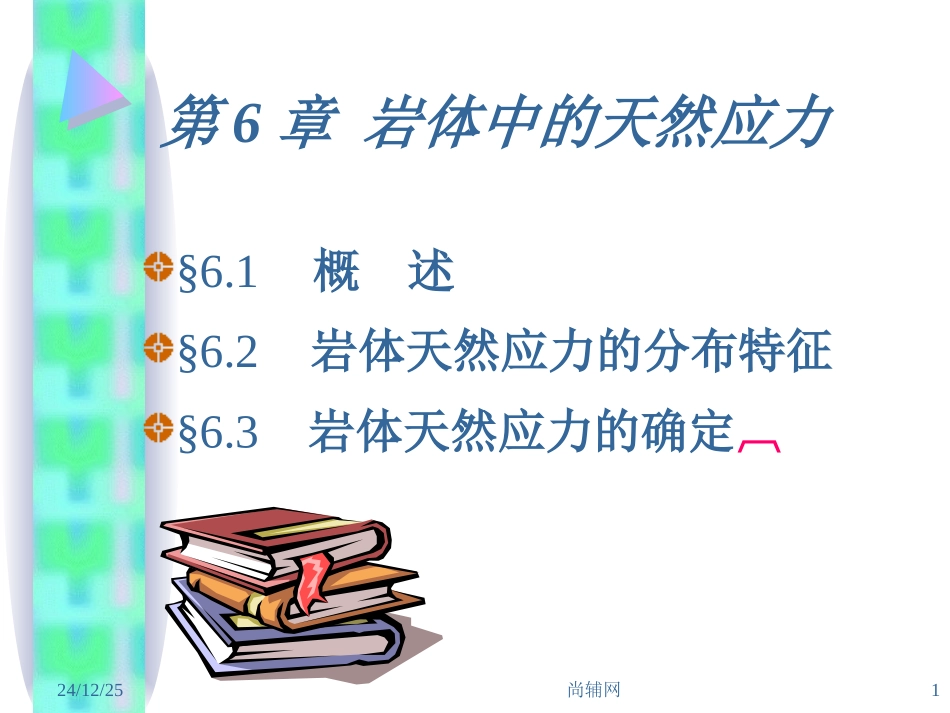 第6 章 岩体中的天然应力

§6.1 概 述

§6.2 岩体天然应力的分布特征

§6.3 岩体天然应力的确定

24/12/25 尚辅网 1